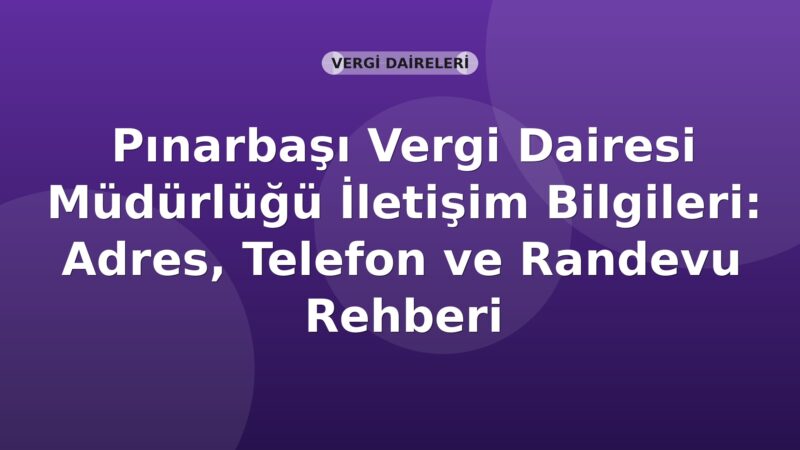 VERGİ DAİRELERİ

Pınarbaşı Vergi Dairesi Müdürlüğü İletişim Bilgileri: Adres, Telefon ve Randevu Rehberi